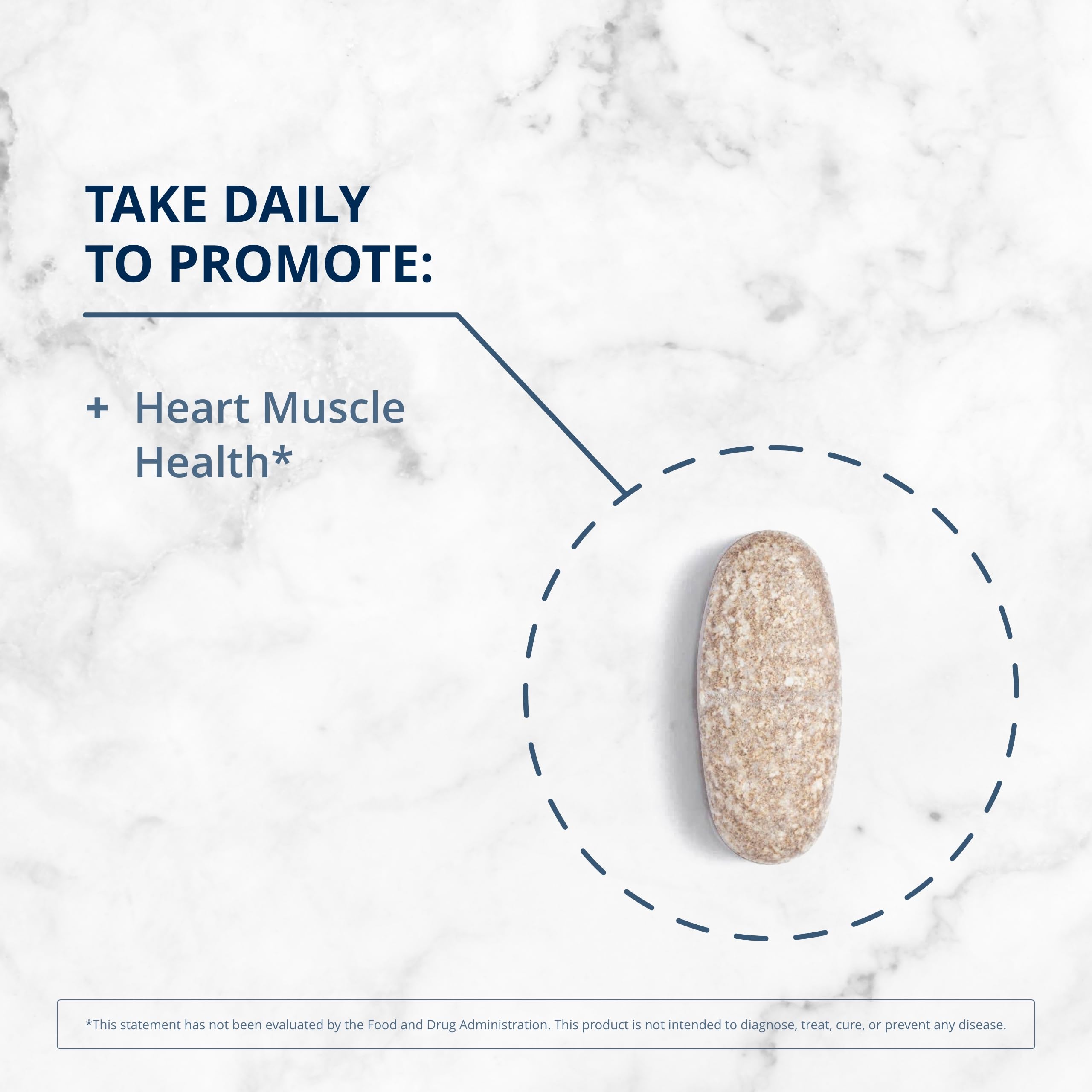 TAKE DAILY TO PROMOTE:

+ Heart Muscle Health*

*This statement has not been evaluated by the Food and Drug Administration. This product is not intended to diagnose, treat, cure, or prevent any disease.